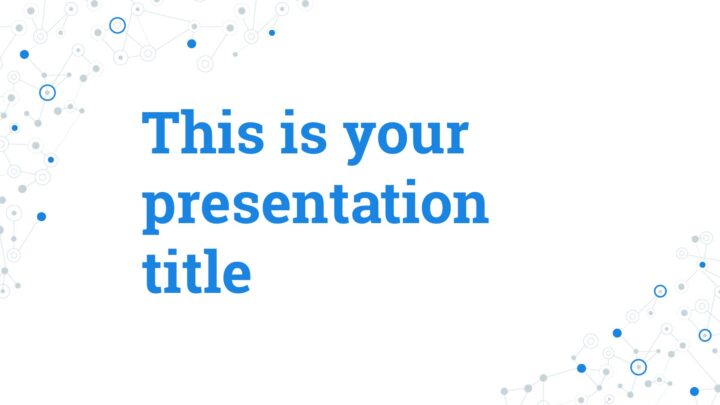 This is your presentation title